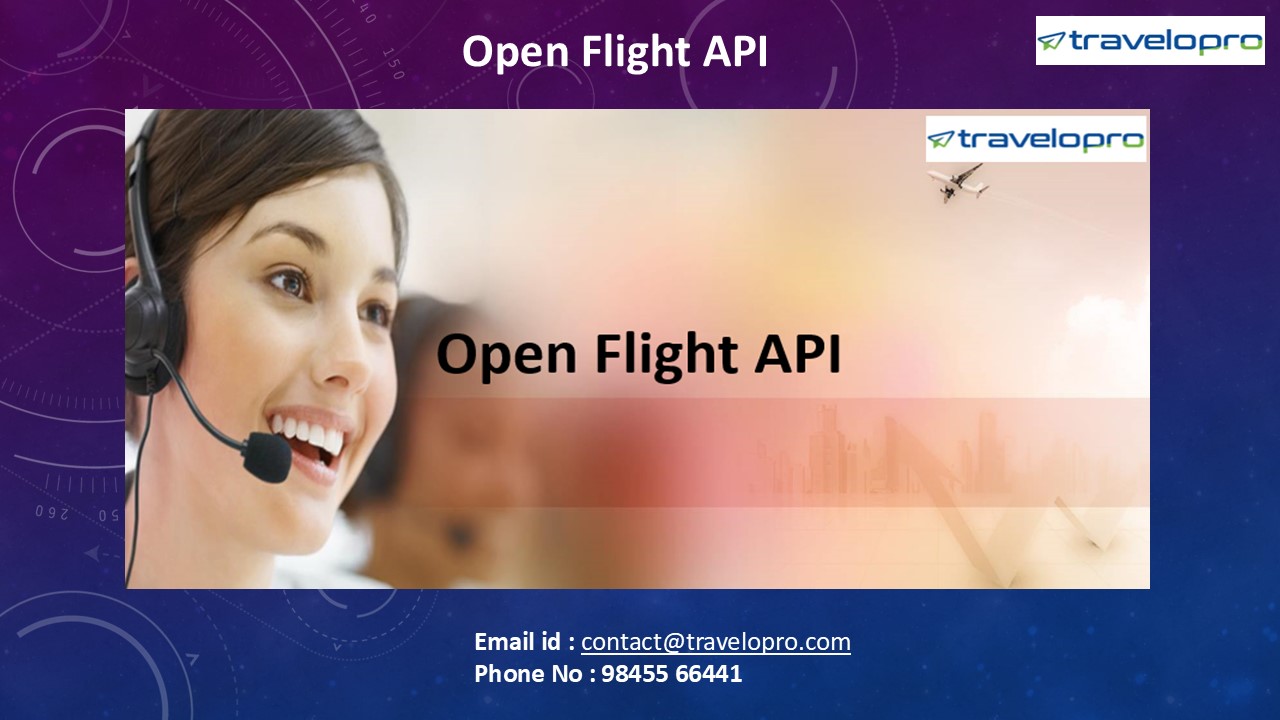 Open Flight API

travelopro

travelopro

Open Flight API

Email id : contact@travelopro.com
Phone No : 98455 66441